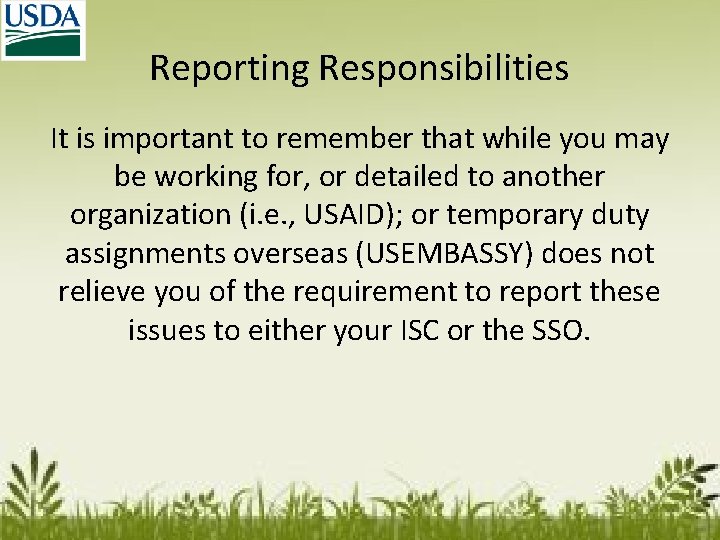 USDA

Reporting Responsibilities

It is important to remember that while you may be working for, or detailed to another organization (i.e., USAID); or temporary duty assignments overseas (USEMBASSY) does not relieve you of the requirement to report these issues to either your ISC or the SSO.